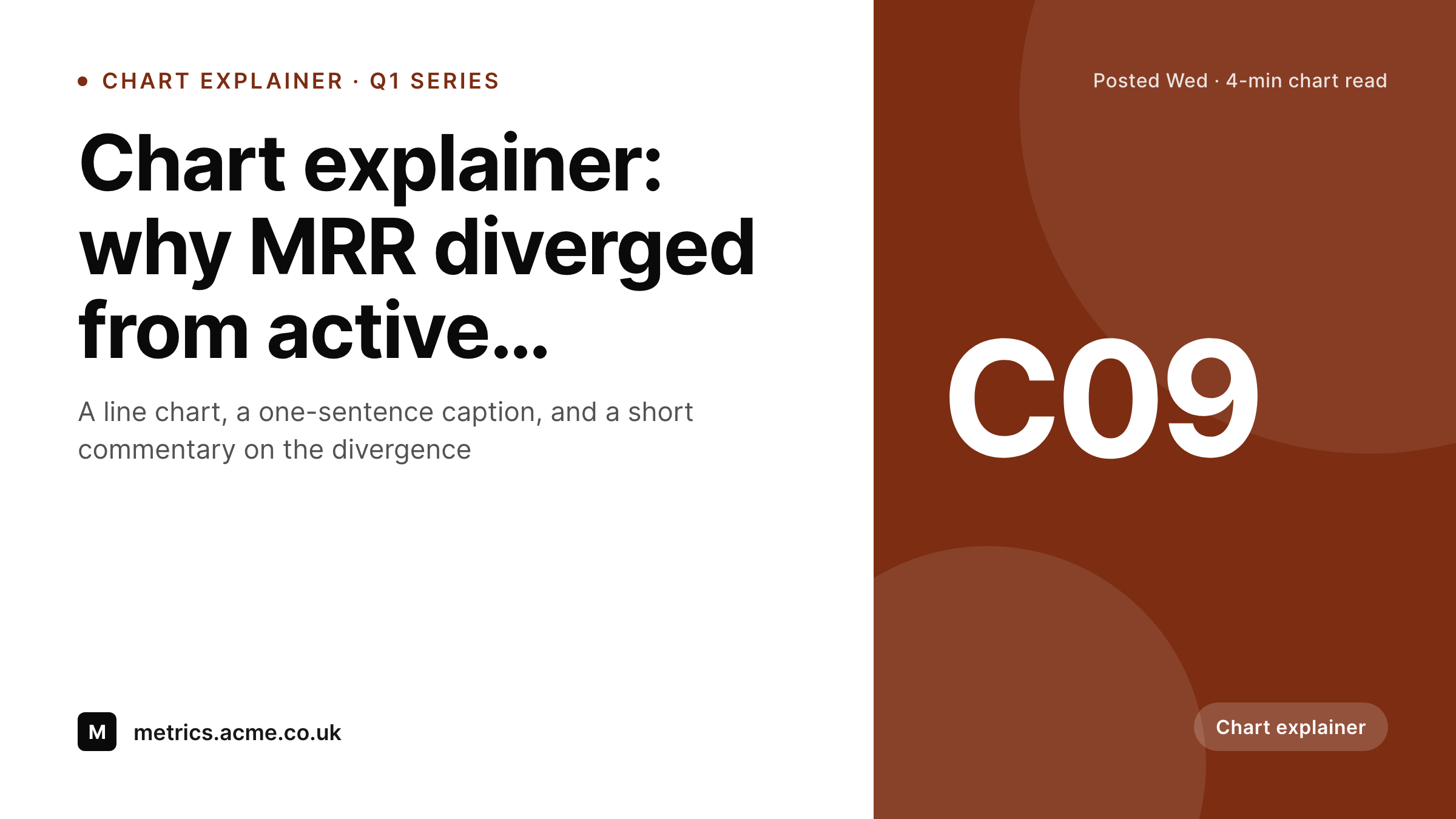 CHART EXPLAINER · Q1 SERIES

Chart explainer: why MRR diverged from active...

A line chart, a one-sentence caption, and a short commentary on the divergence

M metrics.acme.co.uk

Posted Wed · 4-min chart read

C09

Chart explainer